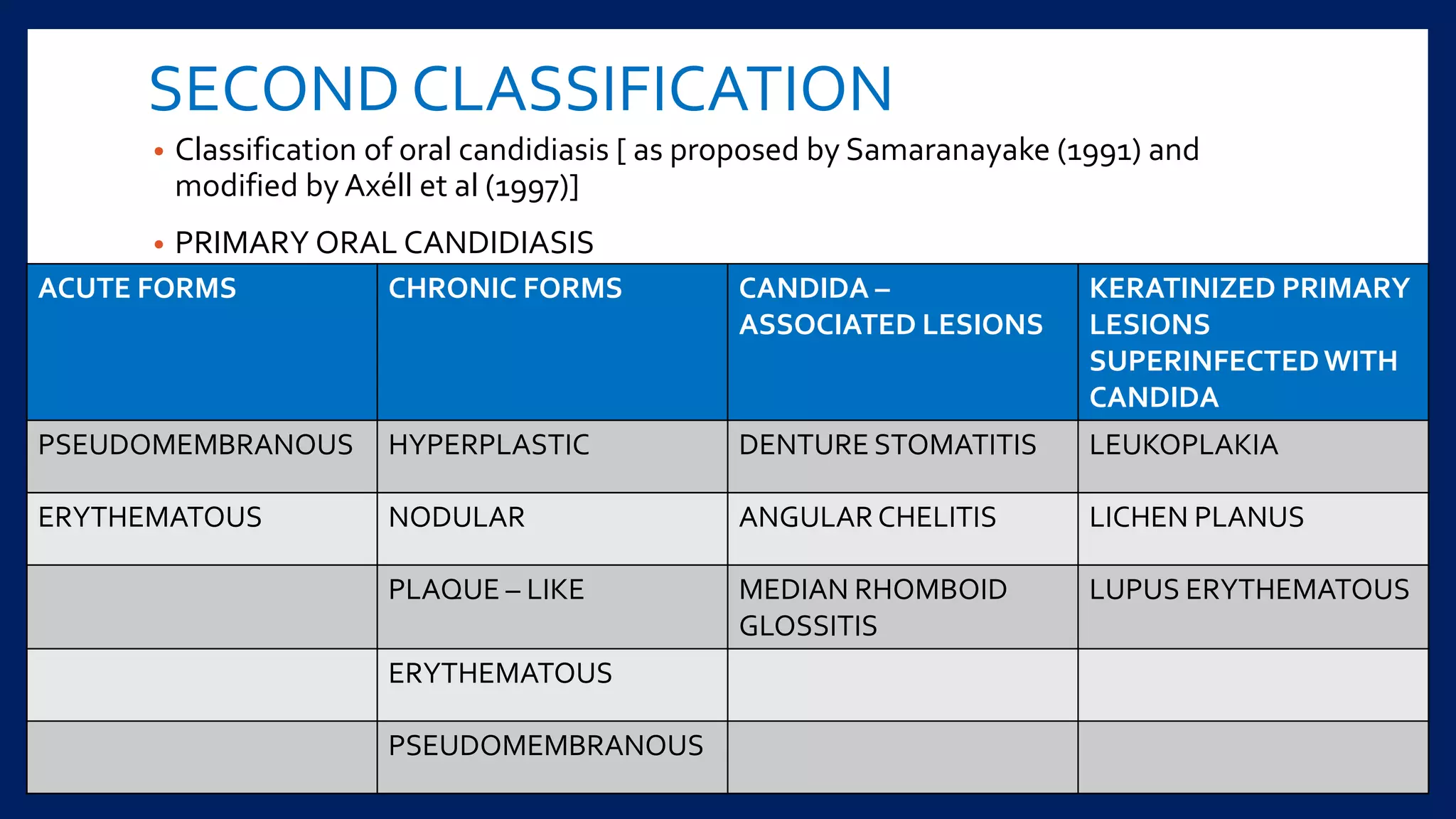 SECOND CLASSIFICATION

• Classification of oral candidiasis [ as proposed by Samaranayake (1991) and modified by Axéll et al (1997)]

• PRIMARY ORAL CANDIDIASIS

| ACUTE FORMS | CHRONIC FORMS | CANDIDA – ASSOCIATED LESIONS | KERATINIZED PRIMARY LESIONS SUPERINFECTED WITH CANDIDA |
|---|---|---|---|
| PSEUDOMEMBRANOUS | HYPERPLASTIC | DENTURE STOMATITIS | LEUKOPLAKIA |
| ERYTHEMATOUS | NODULAR | ANGULAR CHELITIS | LICHEN PLANUS |
| | PLAQUE – LIKE | MEDIAN RHOMBOID GLOSSITIS | LUPUS ERYTHEMATOUS |
| | ERYTHEMATOUS | | |
| | PSEUDOMEMBRANOUS | | |